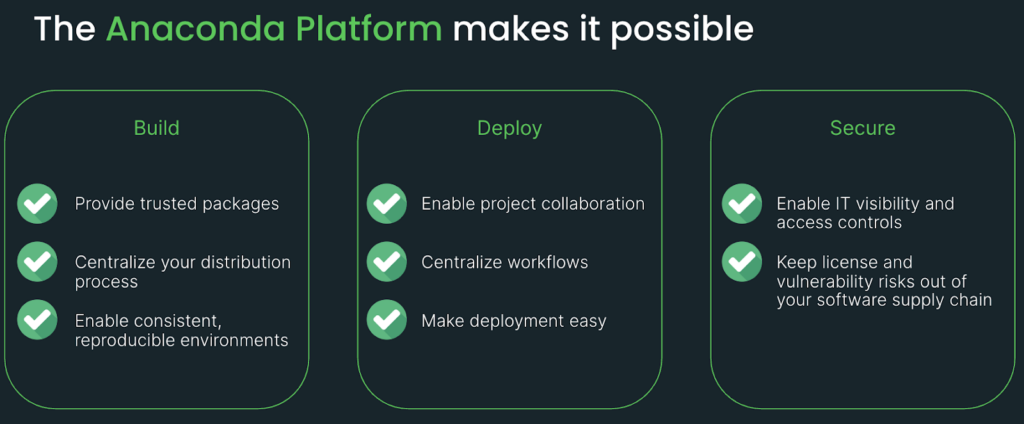 The Anaconda Platform makes it possible

Build

Provide trusted packages

Centralize your distribution process

Enable consistent, reproducible environments

Deploy

Enable project collaboration

Centralize workflows

Make deployment easy

Secure

Enable IT visibility and access controls

Keep license and vulnerability risks out of your software supply chain